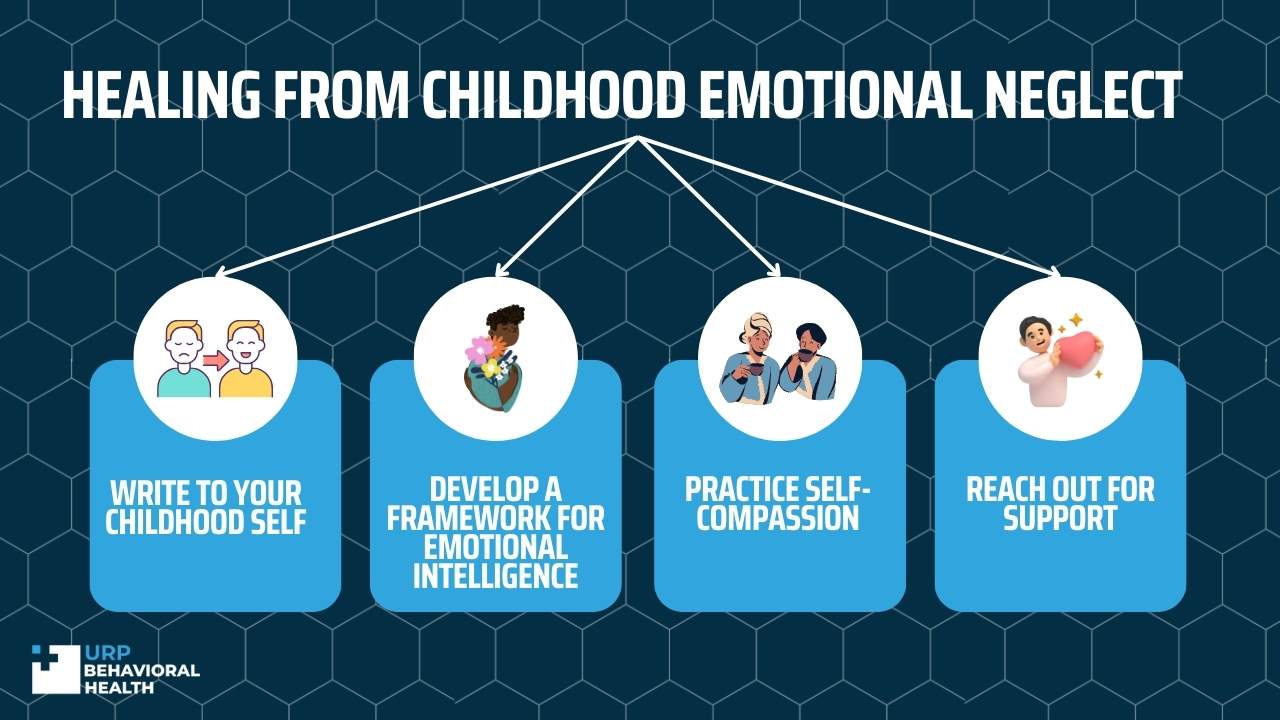 HEALING FROM CHILDHOOD EMOTIONAL NEGLECT

WRITE TO YOUR CHILDHOOD SELF

DEVELOP A FRAMEWORK FOR EMOTIONAL INTELLIGENCE

PRACTICE SELF-COMPASSION

REACH OUT FOR SUPPORT

URP BEHAVIORAL HEALTH